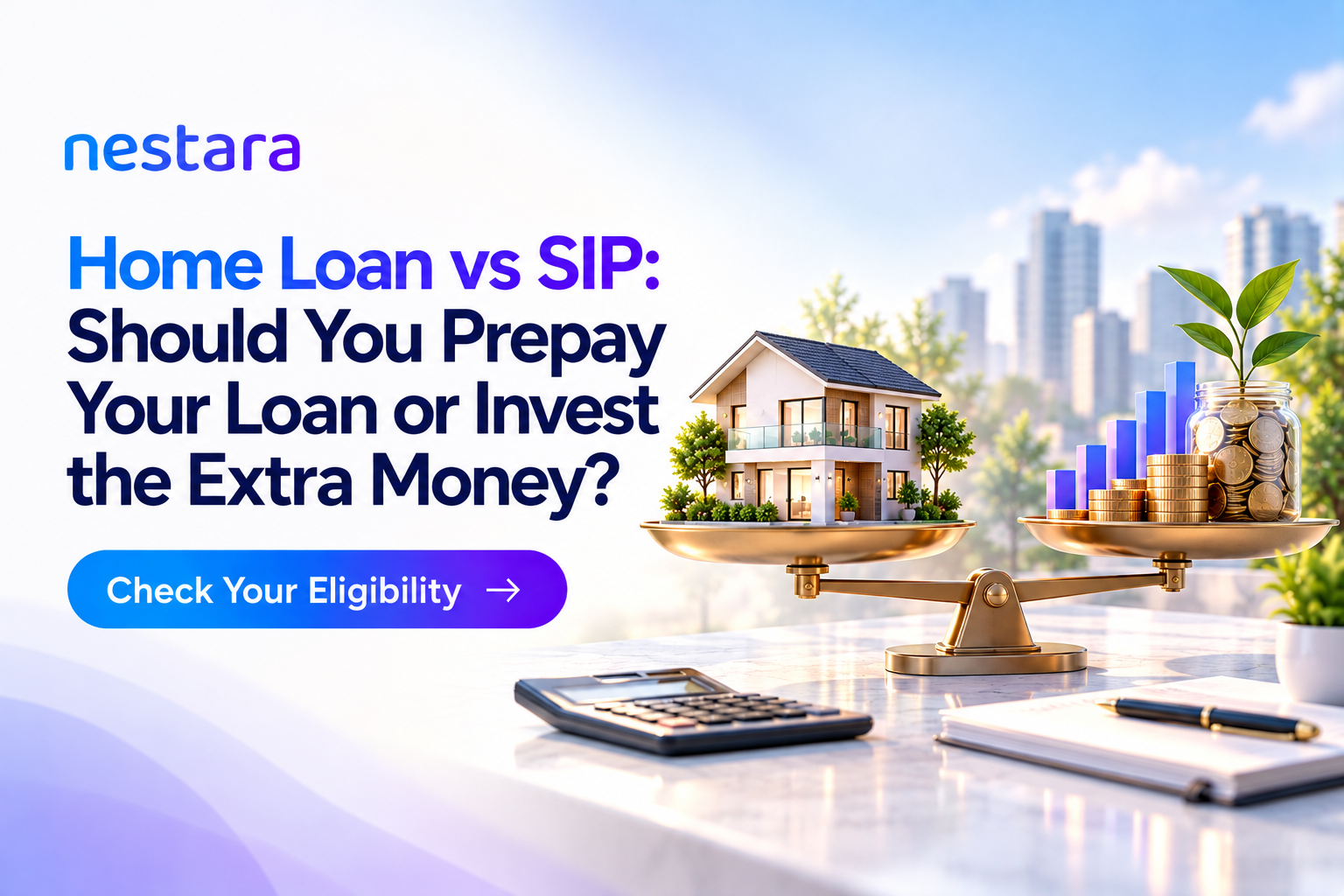 nestara

Home Loan vs SIP: Should You Prepay Your Loan or Invest the Extra Money?

Check Your Eligibility →